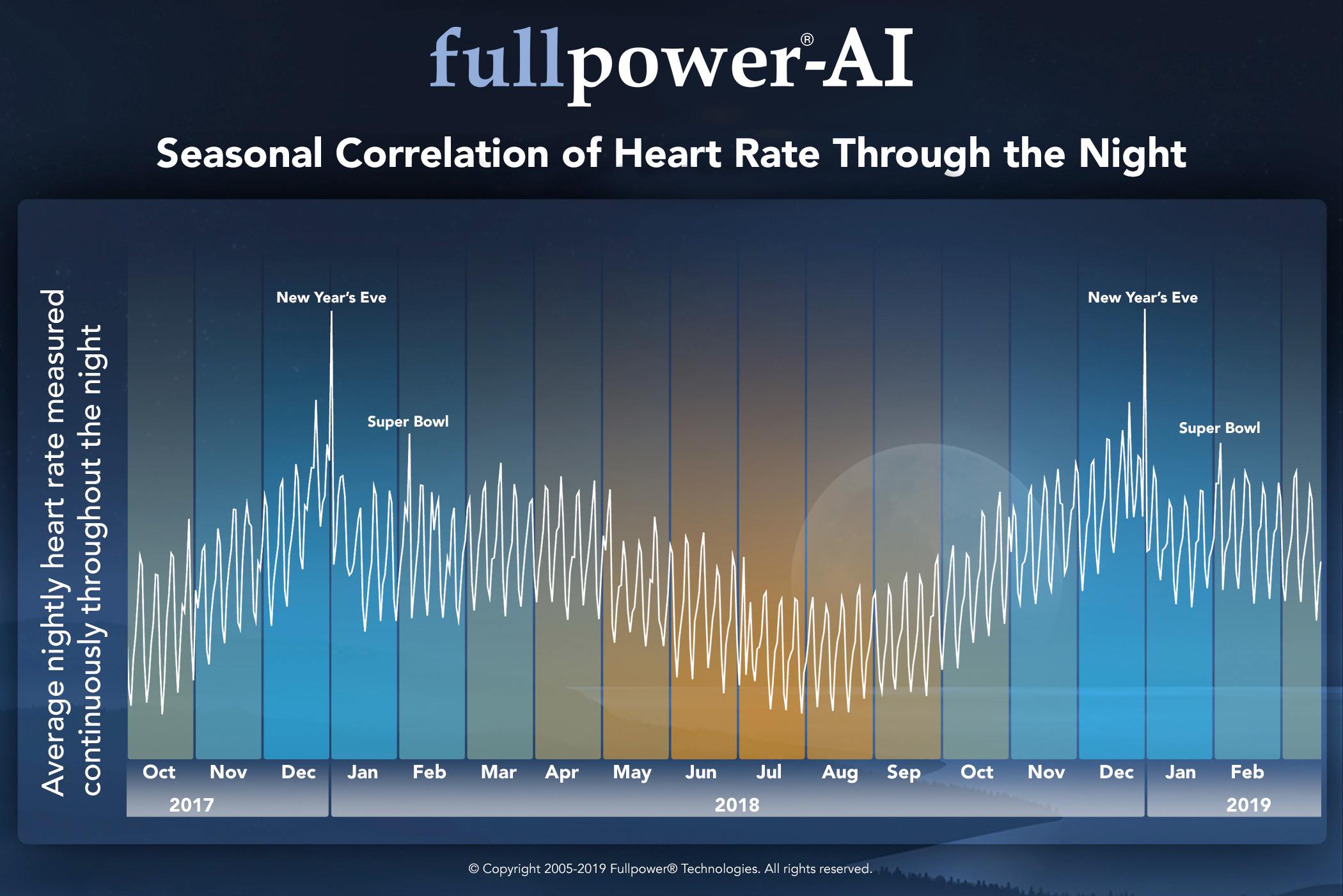 fullpower®-AI

Seasonal Correlation of Heart Rate Through the Night

Average nightly heart rate measured continuously throughout the night

New Year's Eve

Super Bowl

New Year's Eve

Super Bowl

Oct Nov Dec Jan Feb Mar Apr May Jun Jul Aug Sep Oct Nov Dec Jan Feb

2017

2018

2019

© Copyright 2005-2019 Fullpower® Technologies. All rights reserved.